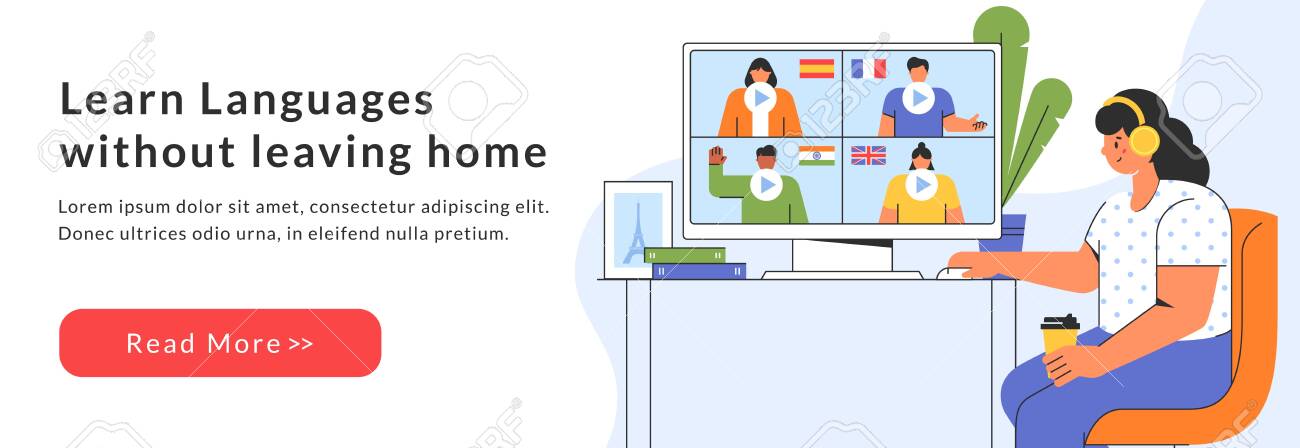 Learn Languages without leaving home

Lorem ipsum dolor sit amet, consectetur adipiscing elit. Donec ultrices odio urna, in eleifend nulla pretium.

Read More >>

123RF